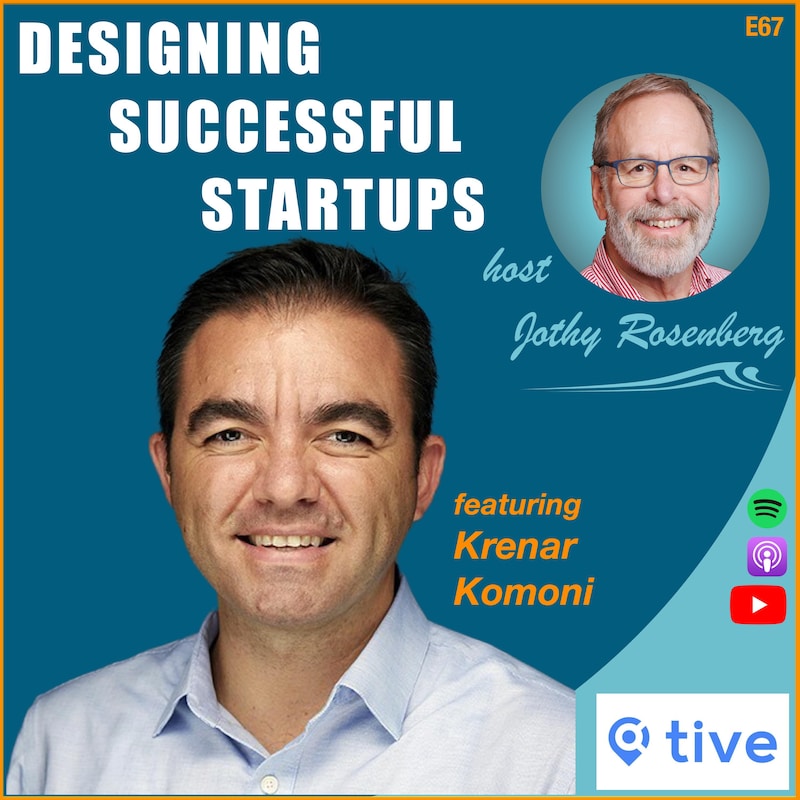 E67

DESIGNING SUCCESSFUL STARTUPS

host Jothy Rosenberg

featuring Krenar Komoni

tive